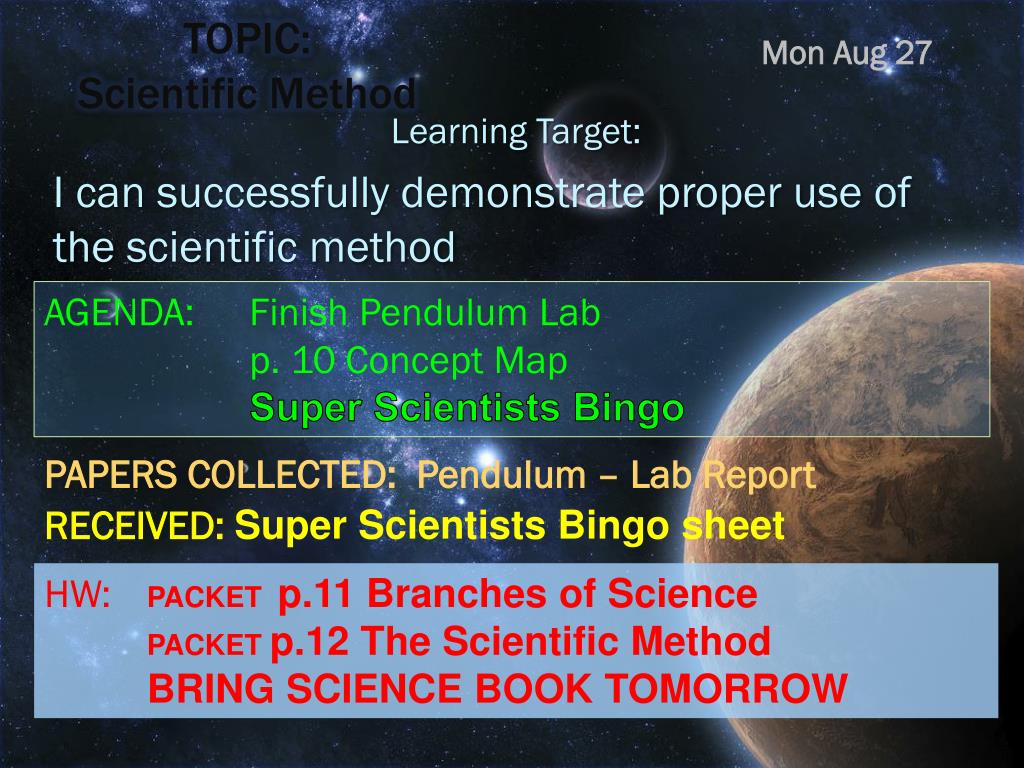 TOPIC:
Scientific Method

Mon Aug 27

Learning Target:

I can successfully demonstrate proper use of the scientific method

AGENDA: Finish Pendulum Lab
p. 10 Concept Map
Super Scientists Bingo

PAPERS COLLECTED: Pendulum – Lab Report
RECEIVED: Super Scientists Bingo sheet

HW: PACKET p.11 Branches of Science
PACKET p.12 The Scientific Method
BRING SCIENCE BOOK TOMORROW